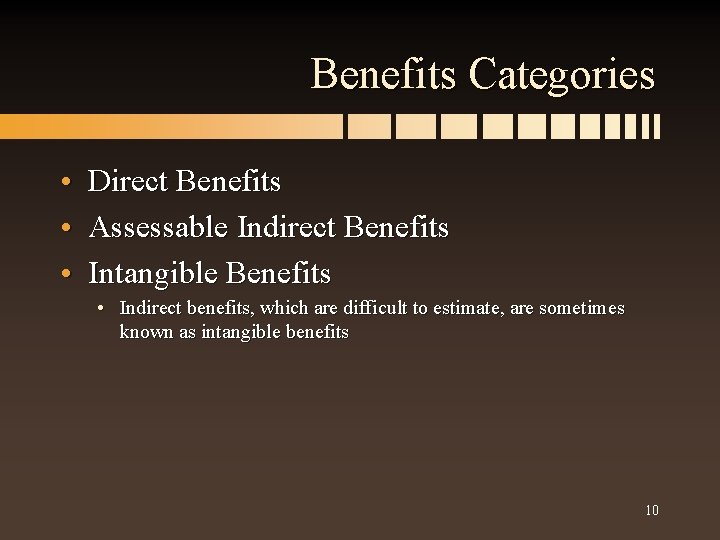 Benefits Categories

• Direct Benefits
• Assessable Indirect Benefits
• Intangible Benefits
  • Indirect benefits, which are difficult to estimate, are sometimes known as intangible benefits

10